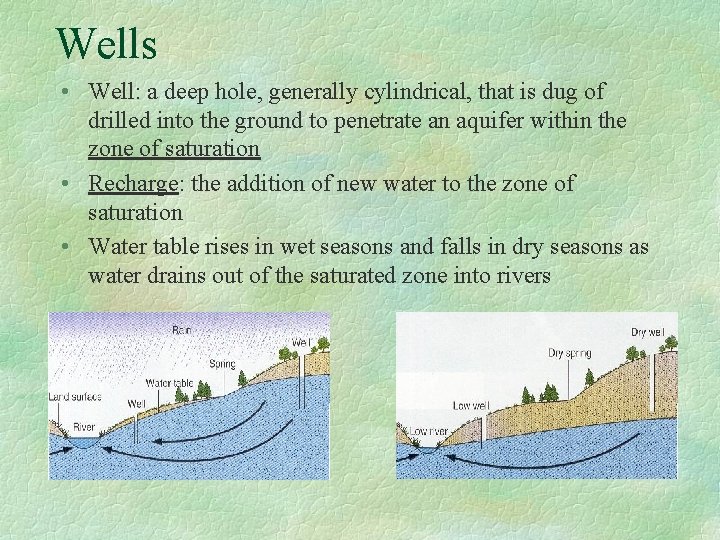 Wells

• Well: a deep hole, generally cylindrical, that is dug of drilled into the ground to penetrate an aquifer within the zone of saturation
• Recharge: the addition of new water to the zone of saturation
• Water table rises in wet seasons and falls in dry seasons as water drains out of the saturated zone into rivers

Rain
Well
Spring
Water table
Land surface
Well
River

Dry well
Dry spring
Low well
Low river